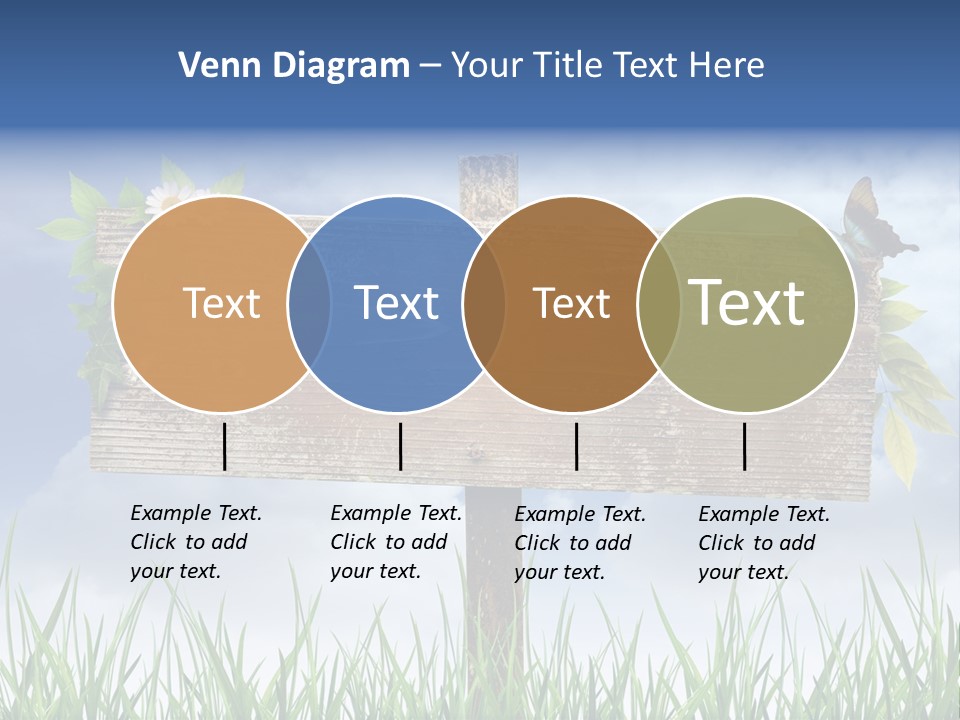 Venn Diagram – Your Title Text Here

Text

Text

Text

Text

Example Text. Click to add your text.

Example Text. Click to add your text.

Example Text. Click to add your text.

Example Text. Click to add your text.